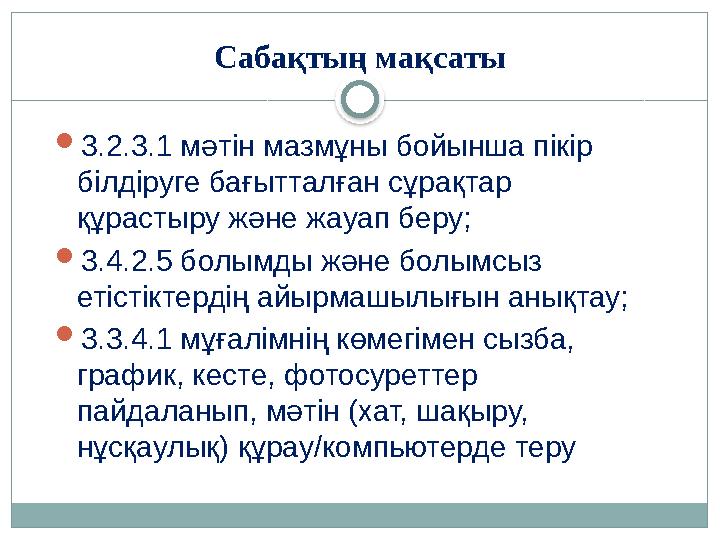 Сабақтың мақсаты

3.2.3.1 мәтін мазмұны бойынша пікір білдіруге бағытталған сұрақтар құрастыру және жауап беру;

3.4.2.5 болымды және болымсыз етістіктердің айырмашылығын анықтау;

3.3.4.1 мұғалімнің көмегімен сызба, график, кесте, фотосуреттер пайдаланып, мәтін (хат, шақыру, нұсқаулық) құрау/компьютерде теру